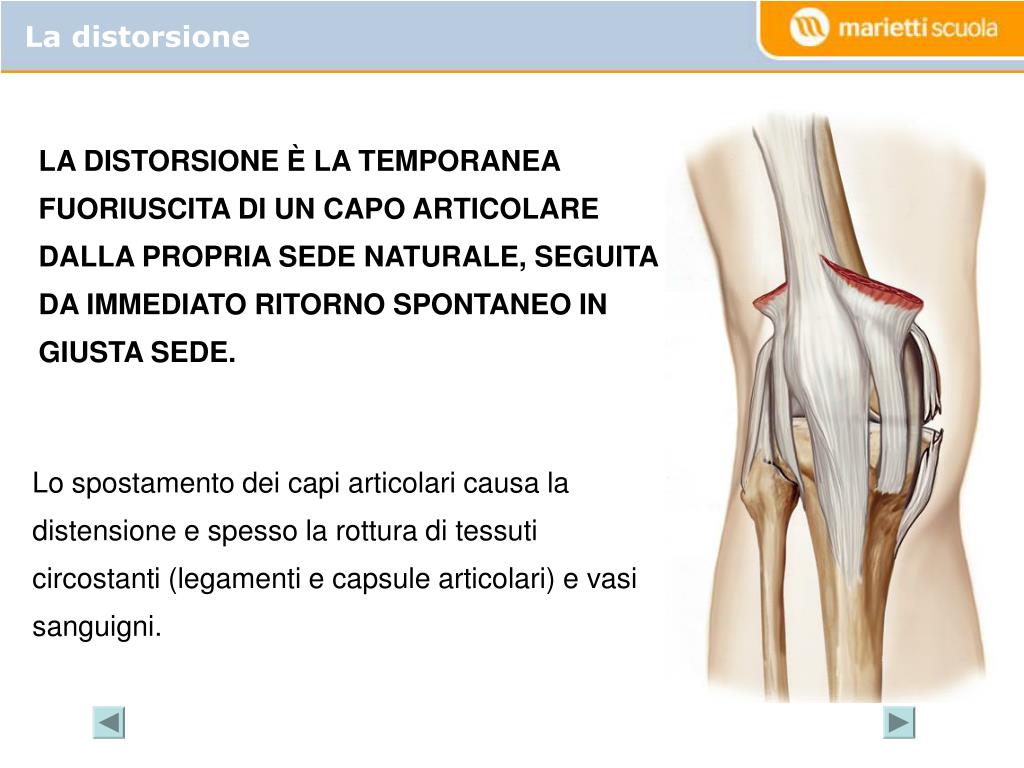 La distorsione

marietti scuola

LA DISTORSIONE È LA TEMPORANEA FUORIUSCITA DI UN CAPO ARTICOLARE DALLA PROPRIA SEDE NATURALE, SEGUITA DA IMMEDIATO RITORNO SPONTANEO IN GIUSTA SEDE.

Lo spostamento dei capi articolari causa la distensione e spesso la rottura di tessuti circostanti (legamenti e capsule articolari) e vasi sanguigni.